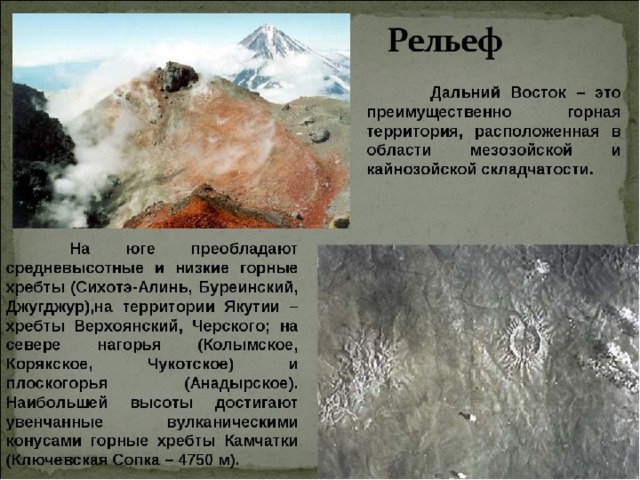 Рельеф

Дальний Восток – это преимущественно горная территория, расположенная в области мезозойской и кайнозойской складчатости.

На юге преобладают средневысотные и низкие горные хребты (Сихотэ-Алинь, Буреинский, Джугджур),на территории Якутии – хребты Верхоянский, Черского; на севере нагорья (Колымское, Корякское, Чукотское) и плоскогорья (Анадырское). Наибольшей высоты достигают увенчанные вулканическими конусами горные хребты Камчатки (Ключевская Сопка – 4750 м).